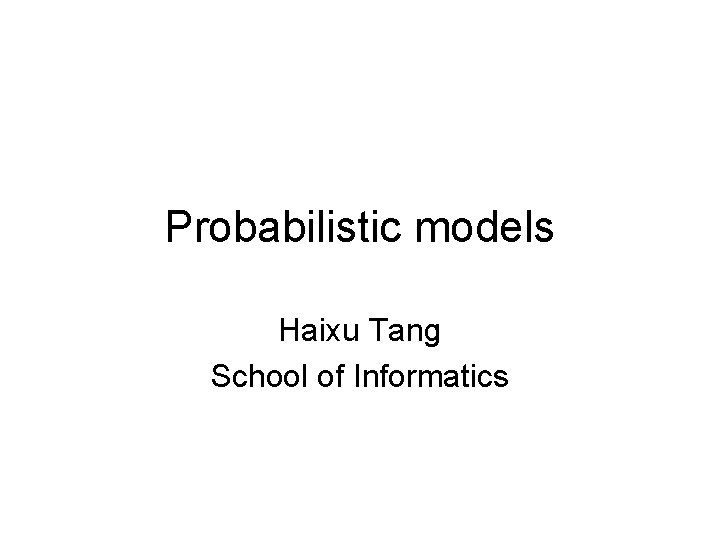 Probabilistic models

Haixu Tang
School of Informatics